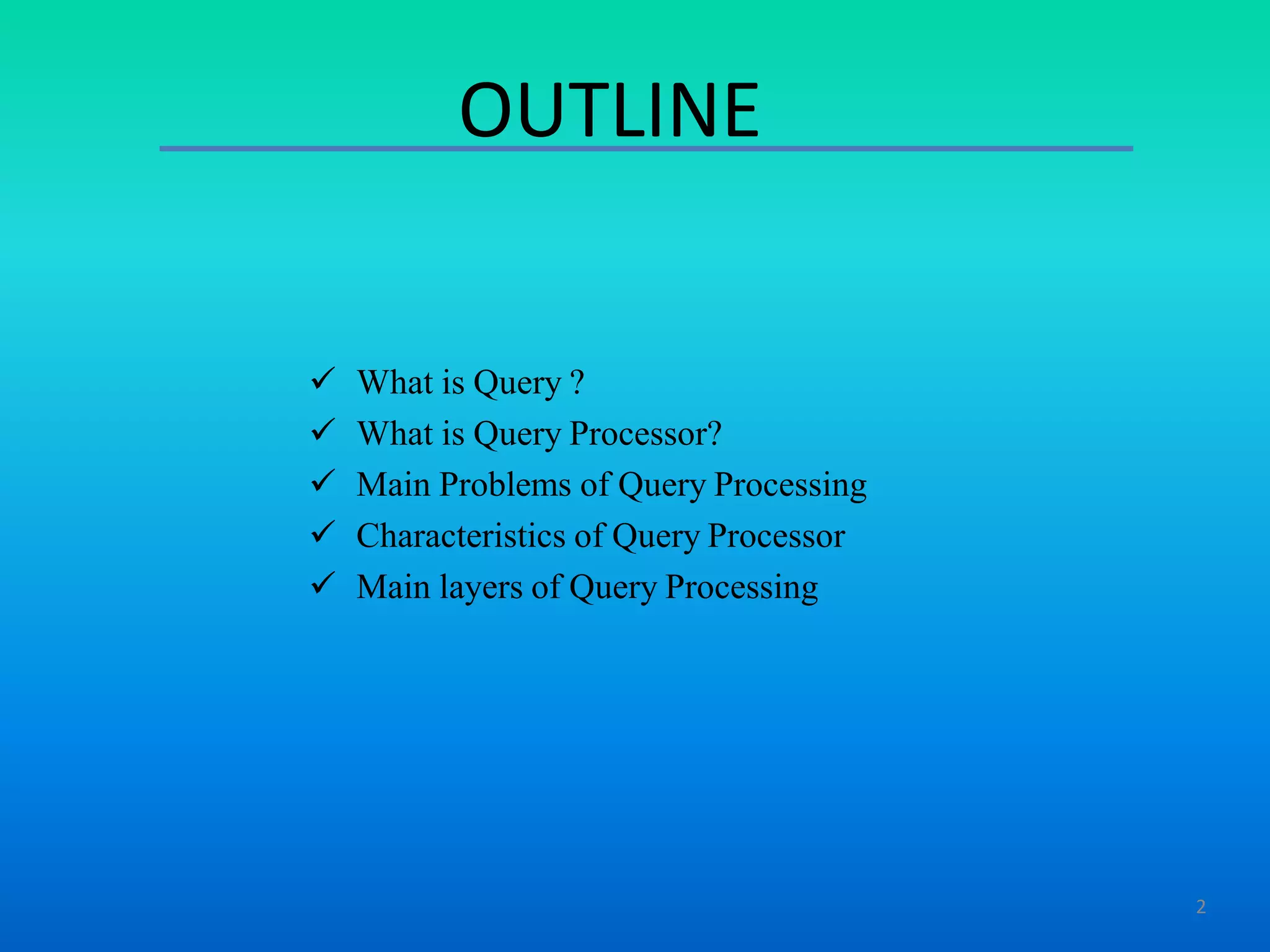 OUTLINE

✓ What is Query ?
✓ What is Query Processor?
✓ Main Problems of Query Processing
✓ Characteristics of Query Processor
✓ Main layers of Query Processing

2